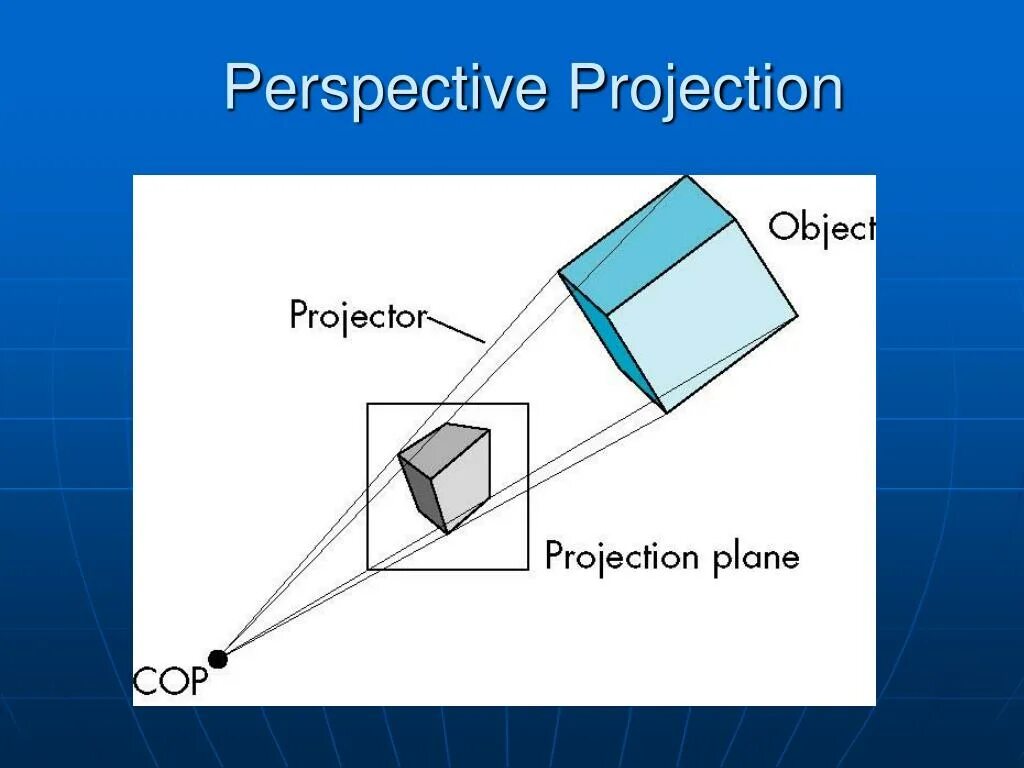 Perspective Projection

Object

Projector

Projection plane

COP